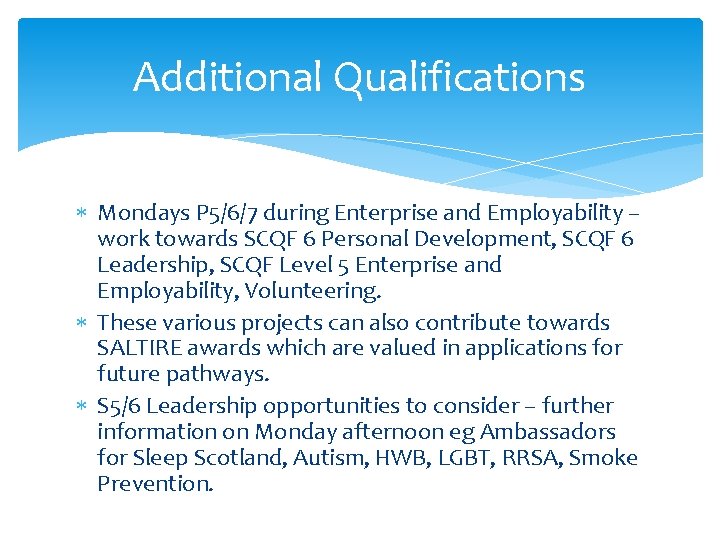 Additional Qualifications

∗ Mondays P5/6/7 during Enterprise and Employability – work towards SCQF 6 Personal Development, SCQF 6 Leadership, SCQF Level 5 Enterprise and Employability, Volunteering.

∗ These various projects can also contribute towards SALTIRE awards which are valued in applications for future pathways.

∗ S5/6 Leadership opportunities to consider – further information on Monday afternoon eg Ambassadors for Sleep Scotland, Autism, HWB, LGBT, RRSA, Smoke Prevention.